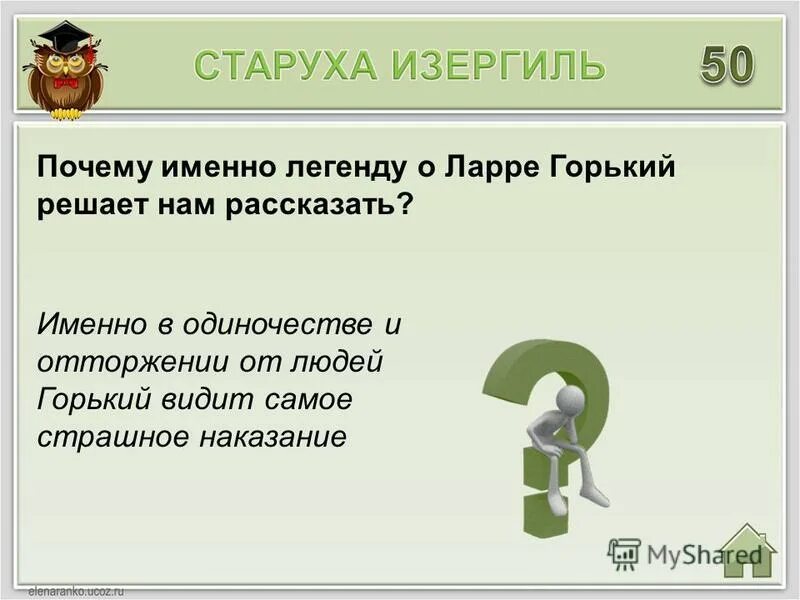 СТАРУХА ИЗЕРГИЛЬ 50

Почему именно легенду о Ларре Горький решает нам рассказать?

Именно в одиночестве и отторжении от людей Горький видит самое страшное наказание

MyShared

elenaranko.ucoz.ru